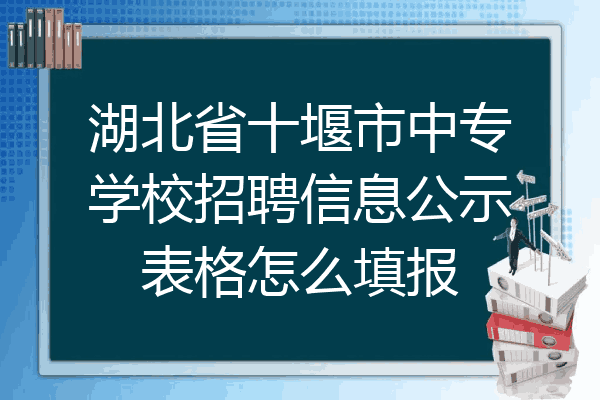 湖北省十堰市中专学校招聘信息公示表格怎么填报